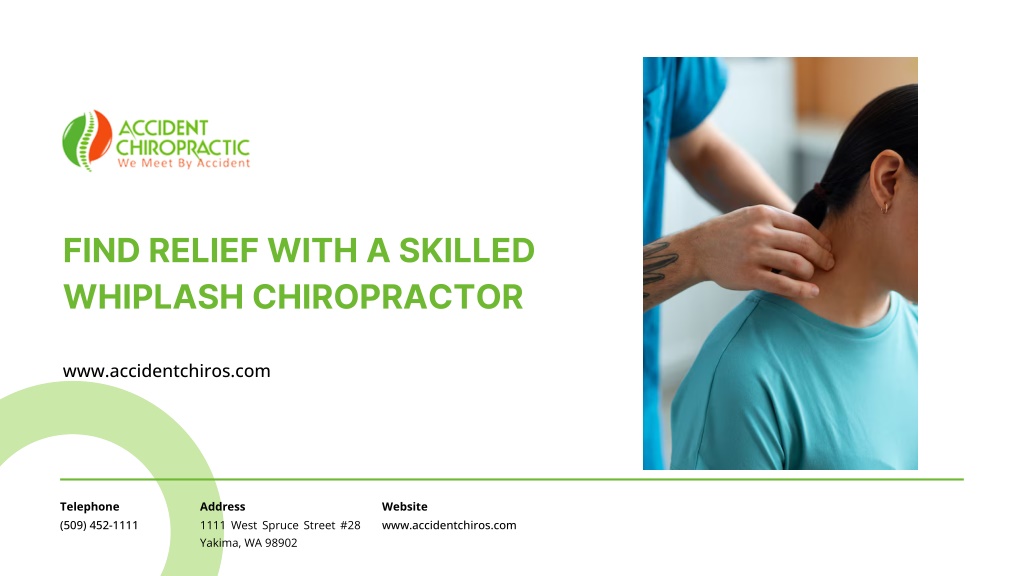 ACCIDENT CHIROPRACTIC
We Meet By Accident

FIND RELIEF WITH A SKILLED WHIPLASH CHIROPRACTOR

www.accidentchiros.com

Telephone
(509) 452-1111

Address
1111 West Spruce Street #28
Yakima, WA 98902

Website
www.accidentchiros.com